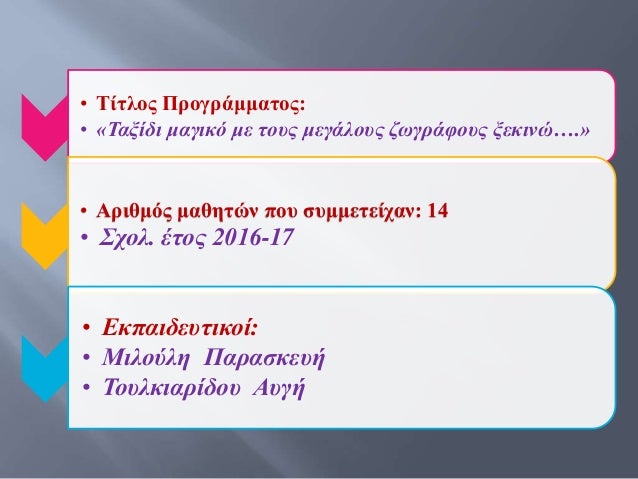 • Τίτλος Προγράμματος:
• «Ταξίδι μαγικό με τους μεγάλους ζωγράφους ξεκινώ….»

• Αριθμός μαθητών που συμμετείχαν: 14
• Σχολ. έτος 2016-17

• Εκπαιδευτικοί:
• Μιλούλη Παρασκευή
• Τουλκιαρίδου Αυγή